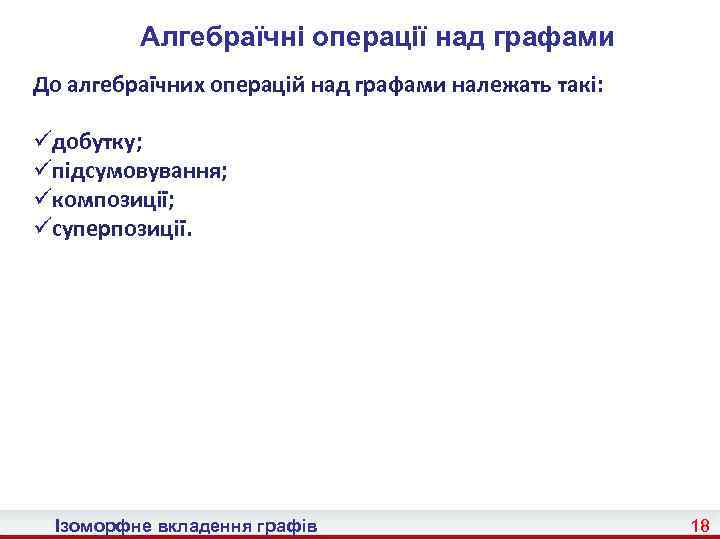 Алгебраїчні операції над графами

До алгебраїчних операцій над графами належать такі:

✓добутку;
✓підсумовування;
✓композиції;
✓суперпозиції.

Ізоморфне вкладення графів 18